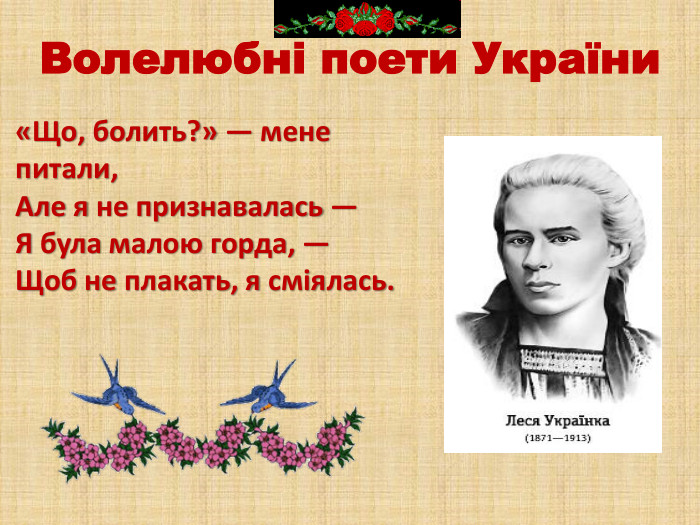 Волелюбні поети України

«Що, болить?» — мене питали,
Але я не признавалась —
Я була малою горда, —
Щоб не плакать, я сміялась.

Леся Українка
(1871—1913)